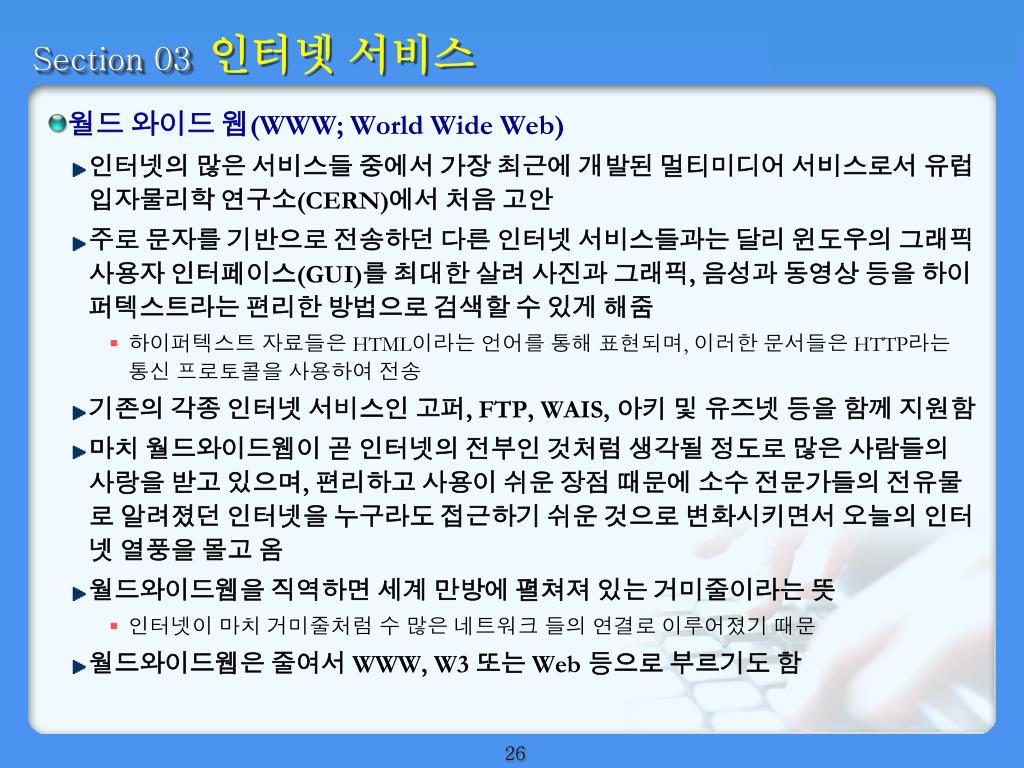 Section 03 인터넷 서비스

월드 와이드 웹(WWW; World Wide Web)

인터넷의 많은 서비스들 중에서 가장 최근에 개발된 멀티미디어 서비스로서 유럽 입자물리학 연구소(CERN)에서 처음 고안

주로 문자를 기반으로 전송하던 다른 인터넷 서비스들과는 달리 윈도우의 그래픽 사용자 인터페이스(GUI)를 최대한 살려 사진과 그래픽, 음성과 동영상 등을 하이퍼텍스트라는 편리한 방법으로 검색할 수 있게 해줌

하이퍼텍스트 자료들은 HTML이라는 언어를 통해 표현되며, 이러한 문서들은 HTTP라는 통신 프로토콜을 사용하여 전송

기존의 각종 인터넷 서비스인 고퍼, FTP, WAIS, 아키 및 유즈넷 등을 함께 지원함

마치 월드와이드웹이 곧 인터넷의 전부인 것처럼 생각될 정도로 많은 사람들의 사랑을 받고 있으며, 편리하고 사용이 쉬운 장점 때문에 소수 전문가들의 전유물로 알려졌던 인터넷을 누구라도 접근하기 쉬운 것으로 변화시키면서 오늘의 인터넷 열풍을 몰고 옴

월드와이드웹을 직역하면 세계 만방에 펼쳐져 있는 거미줄이라는 뜻

인터넷이 마치 거미줄처럼 수 많은 네트워크 들의 연결로 이루어졌기 때문

월드와이드웹은 줄여서 WWW, W3 또는 Web 등으로 부르기도 함

26